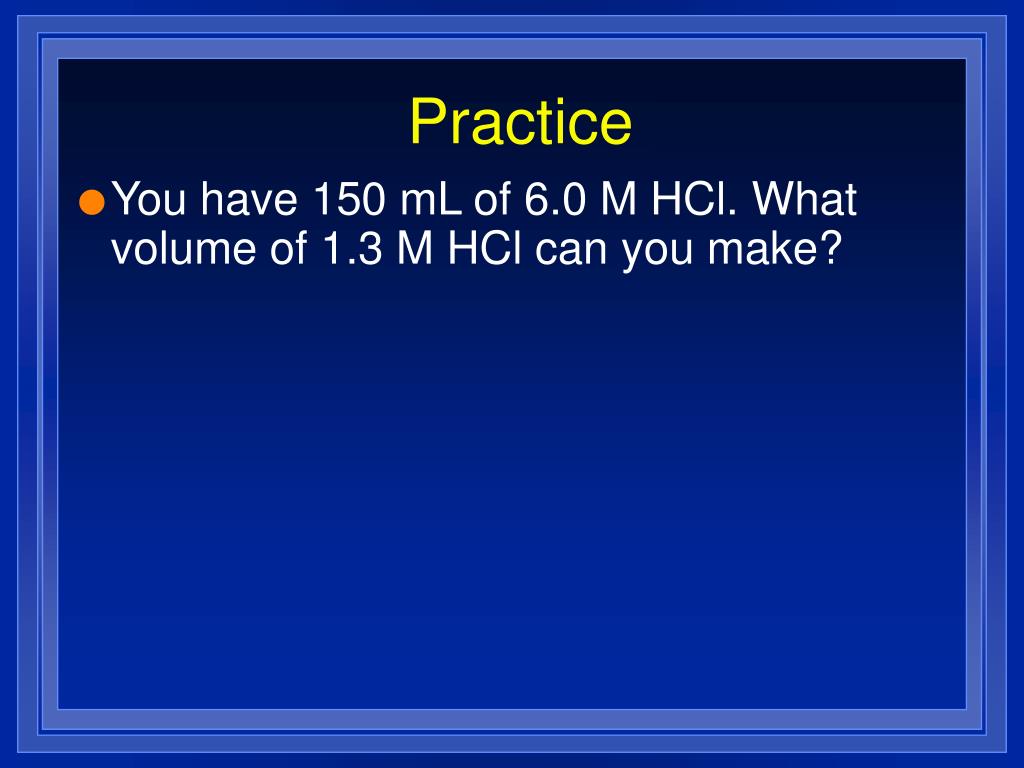 Practice

You have 150 mL of 6.0 M HCl. What volume of 1.3 M HCl can you make?